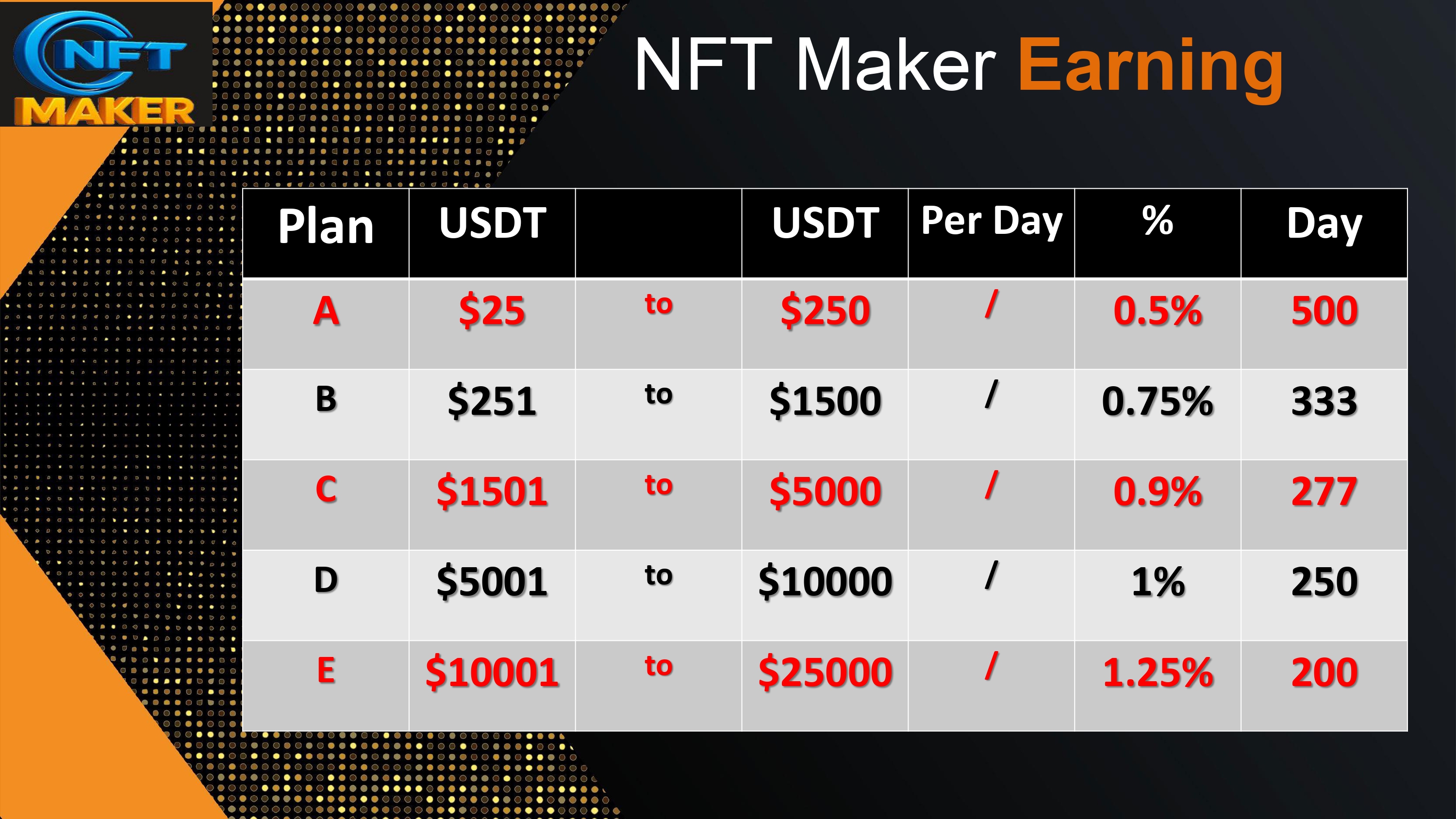 NFT MAKER

NFT Maker Earning

| Plan | USDT | | USDT | Per Day | % | Day |
|---|---|---|---|---|---|---|
| A | \$25 | to | \$250 | / | 0.5% | 500 |
| B | \$251 | to | \$1500 | / | 0.75% | 333 |
| C | \$1501 | to | \$5000 | / | 0.9% | 277 |
| D | \$5001 | to | \$10000 | / | 1% | 250 |
| E | \$10001 | to | \$25000 | / | 1.25% | 200 |